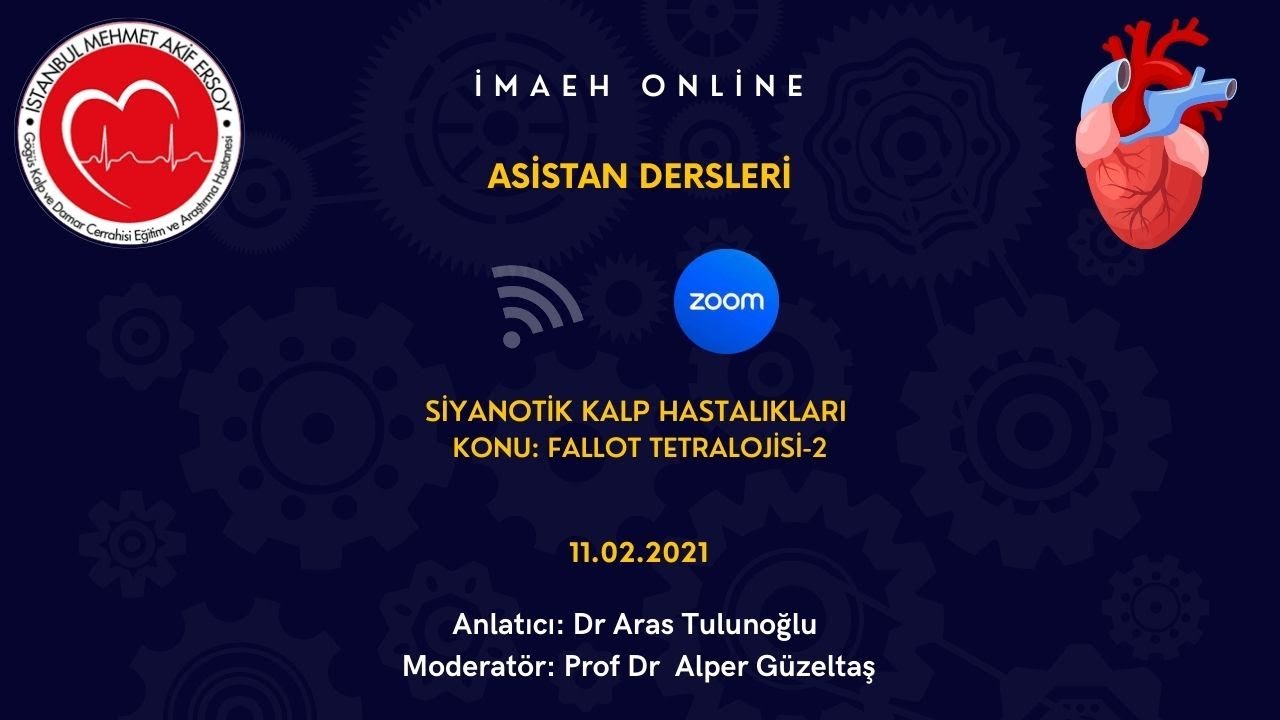 İSTANBUL MEHMET AKİF ERSOY
Göğüs Kalp ve Damar Cerrahisi Eğitim ve Araştırma Hastanesi

İMAEH ONLİNE

ASİSTAN DERSLERİ

zoom

SİYANOTİK KALP HASTALIKLARI
KONU: FALLOT TETRALOJİSİ-2

11.02.2021

Anlatıcı: Dr Aras Tulunoğlu
Moderatör: Prof Dr Alper Güzeltaş